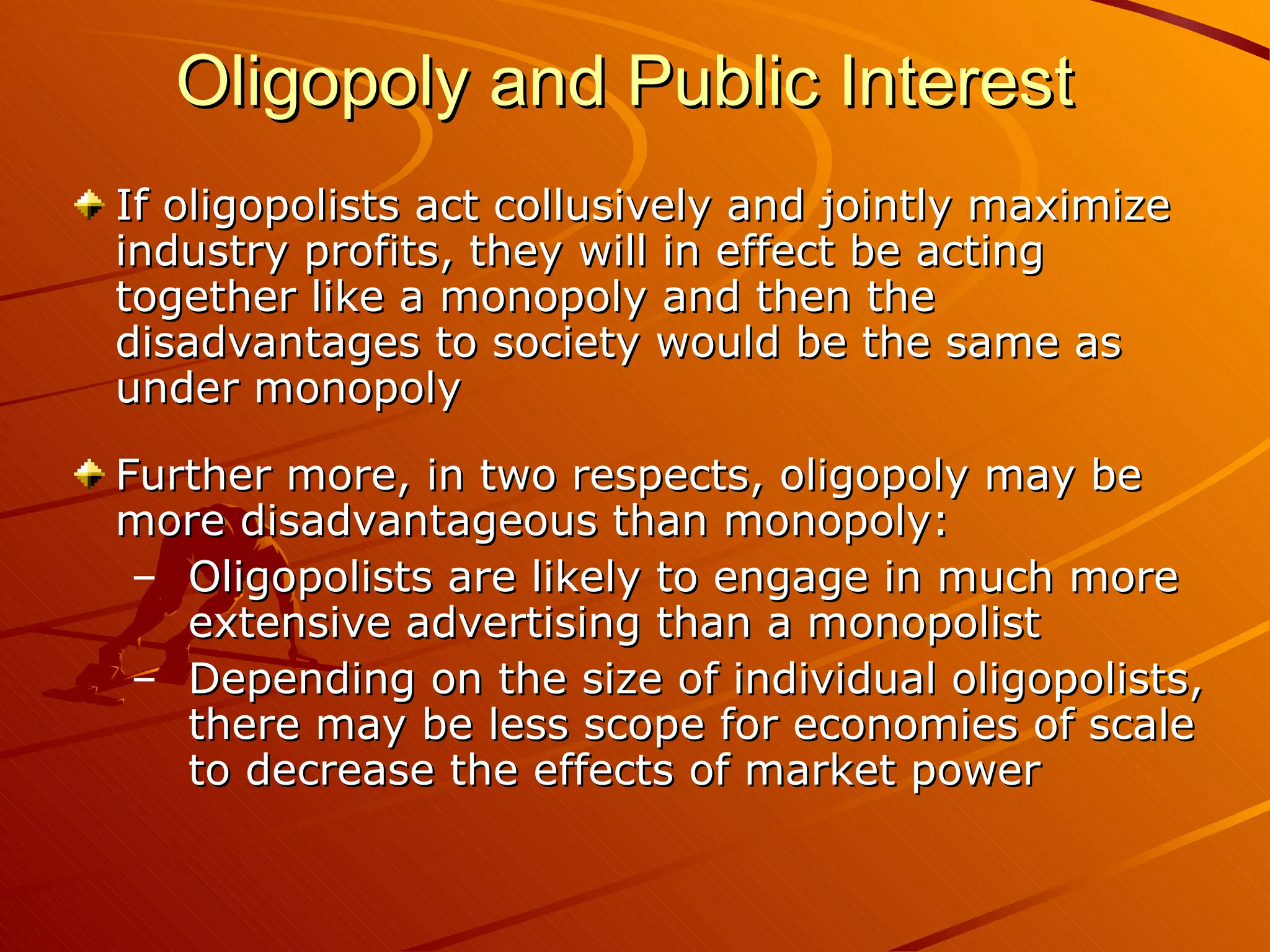 Oligopoly and Public Interest

If oligopolists act collusively and jointly maximize industry profits, they will in effect be acting together like a monopoly and then the disadvantages to society would be the same as under monopoly

Further more, in two respects, oligopoly may be more disadvantageous than monopoly:

– Oligopolists are likely to engage in much more extensive advertising than a monopolist

– Depending on the size of individual oligopolists, there may be less scope for economies of scale to decrease the effects of market power